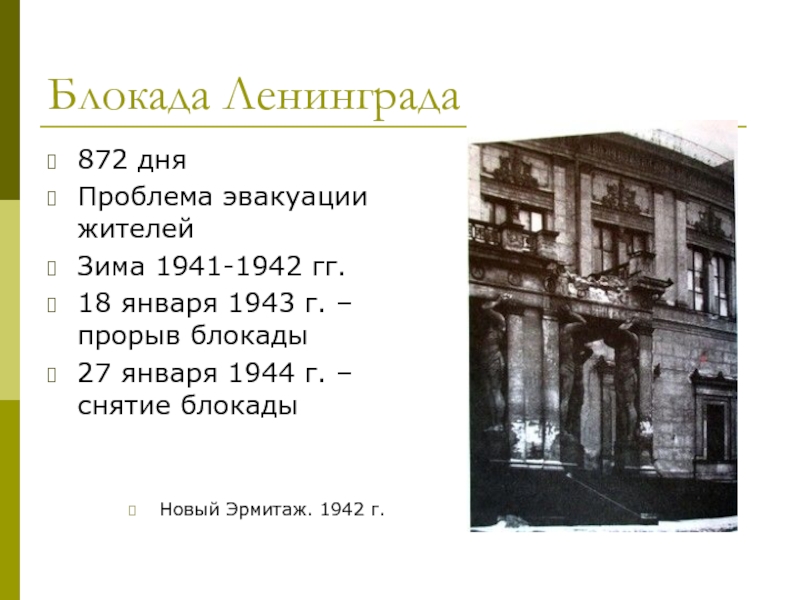 Блокада Ленинграда

872 дня

Проблема эвакуации жителей

Зима 1941-1942 гг.

18 января 1943 г. – прорыв блокады

27 января 1944 г. – снятие блокады

Новый Эрмитаж. 1942 г.